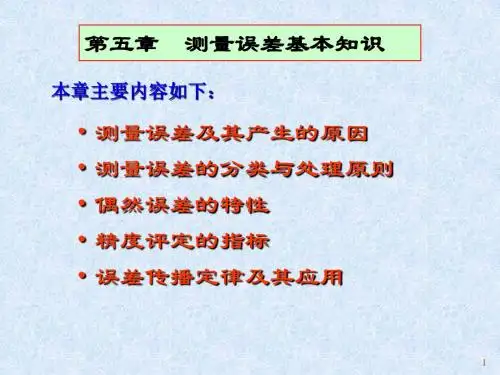 第五章　测量误差基本知识

本章主要内容如下：

• 测量误差及其产生的原因

• 测量误差的分类与处理原则

• 偶然误差的特性

• 精度评定的指标

• 误差传播定律及其应用

1